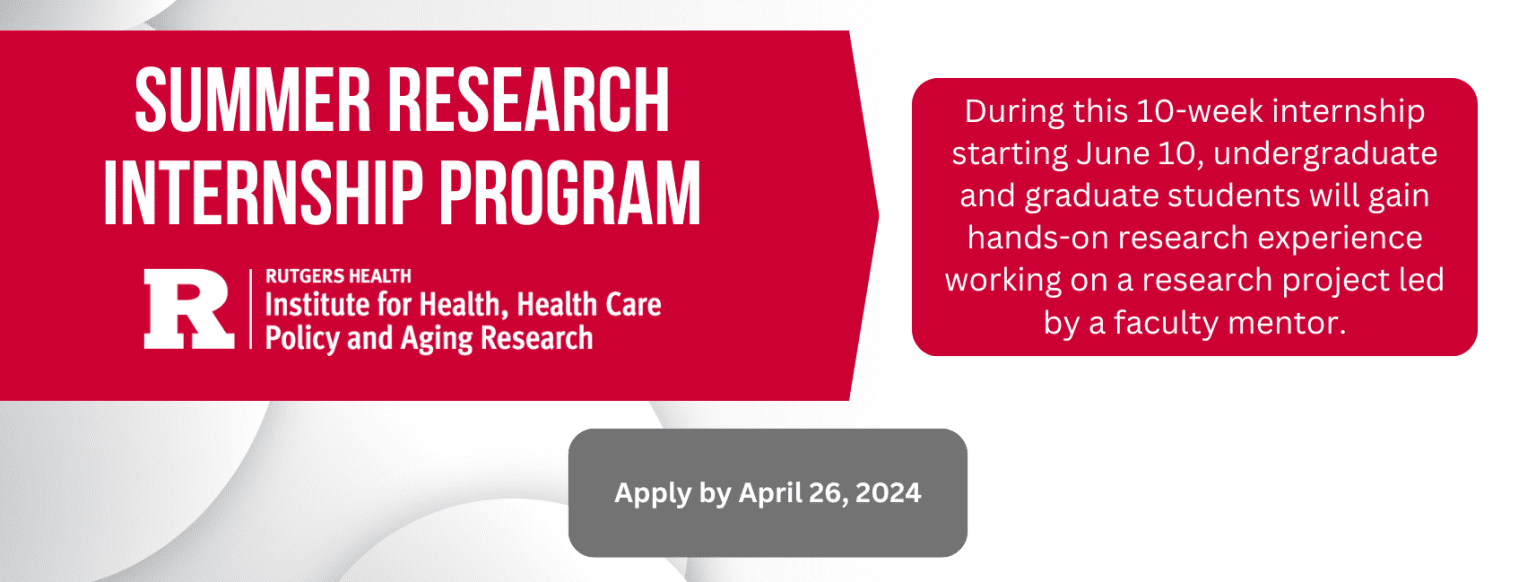 SUMMER RESEARCH INTERNSHIP PROGRAM

R

RUTGERS HEALTH
Institute for Health, Health Care Policy and Aging Research

During this 10-week internship starting June 10, undergraduate and graduate students will gain hands-on research experience working on a research project led by a faculty mentor.

Apply by April 26, 2024